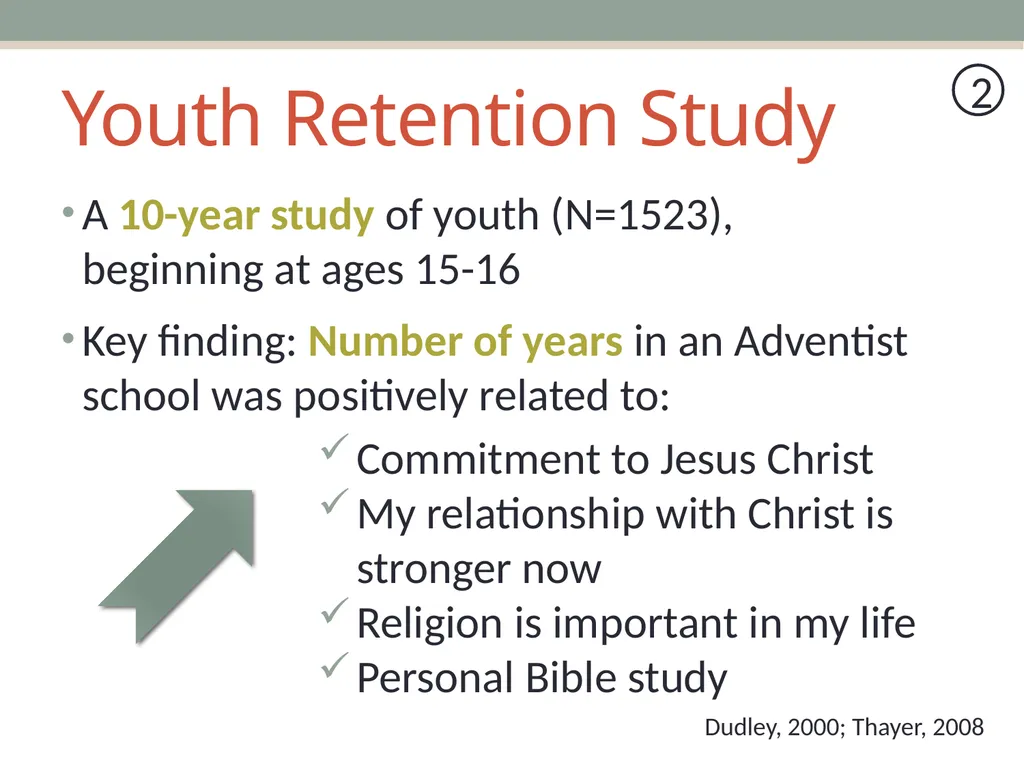 Youth Retention Study

②

• A 10-year study of youth (N=1523), beginning at ages 15-16

• Key finding: Number of years in an Adventist school was positively related to:

✓ Commitment to Jesus Christ
✓ My relationship with Christ is stronger now
✓ Religion is important in my life
✓ Personal Bible study

Dudley, 2000; Thayer, 2008